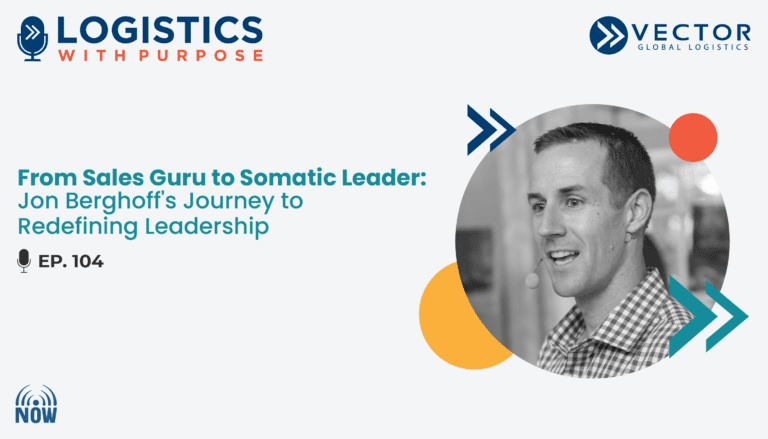 LOGISTICS WITH PURPOSE

VECTOR GLOBAL LOGISTICS

From Sales Guru to Somatic Leader: Jon Berghoff's Journey to Redefining Leadership

EP. 104

NOW